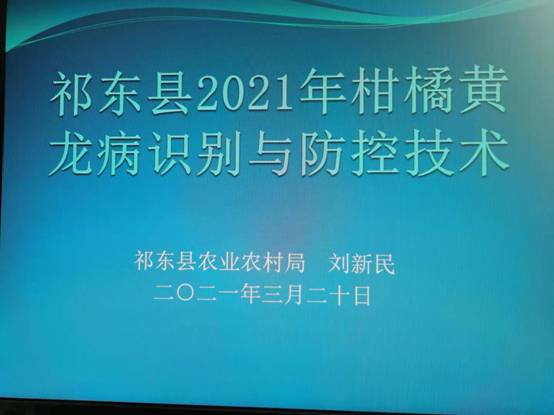 祁东县2021年柑橘黄龙病识别与防控技术

祁东县农业农村局　刘新民
二〇二一年三月二十日